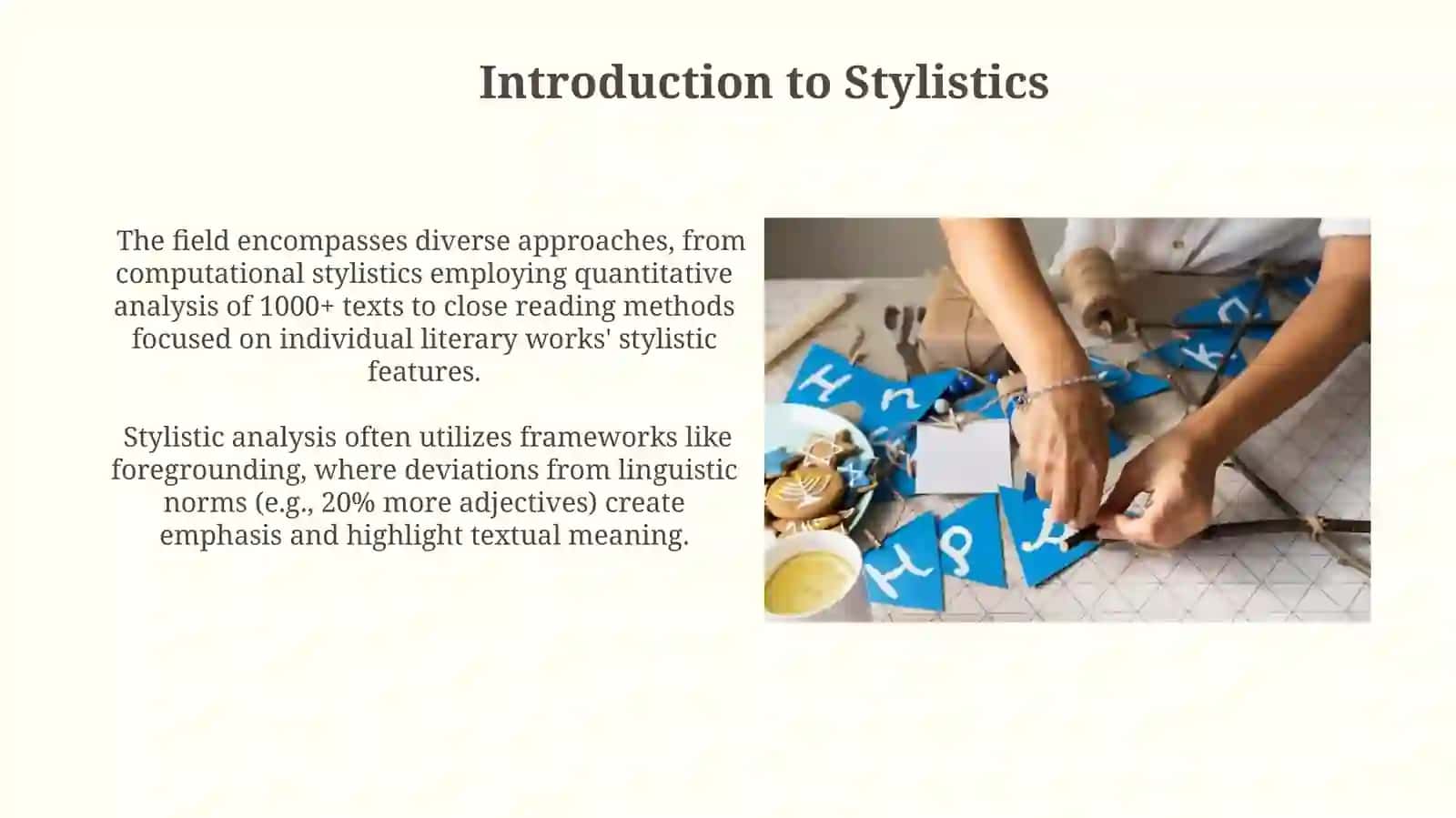 Introduction to Stylistics

The field encompasses diverse approaches, from computational stylistics employing quantitative analysis of 1000+ texts to close reading methods focused on individual literary works' stylistic features.

Stylistic analysis often utilizes frameworks like foregrounding, where deviations from linguistic norms (e.g., 20% more adjectives) create emphasis and highlight textual meaning.